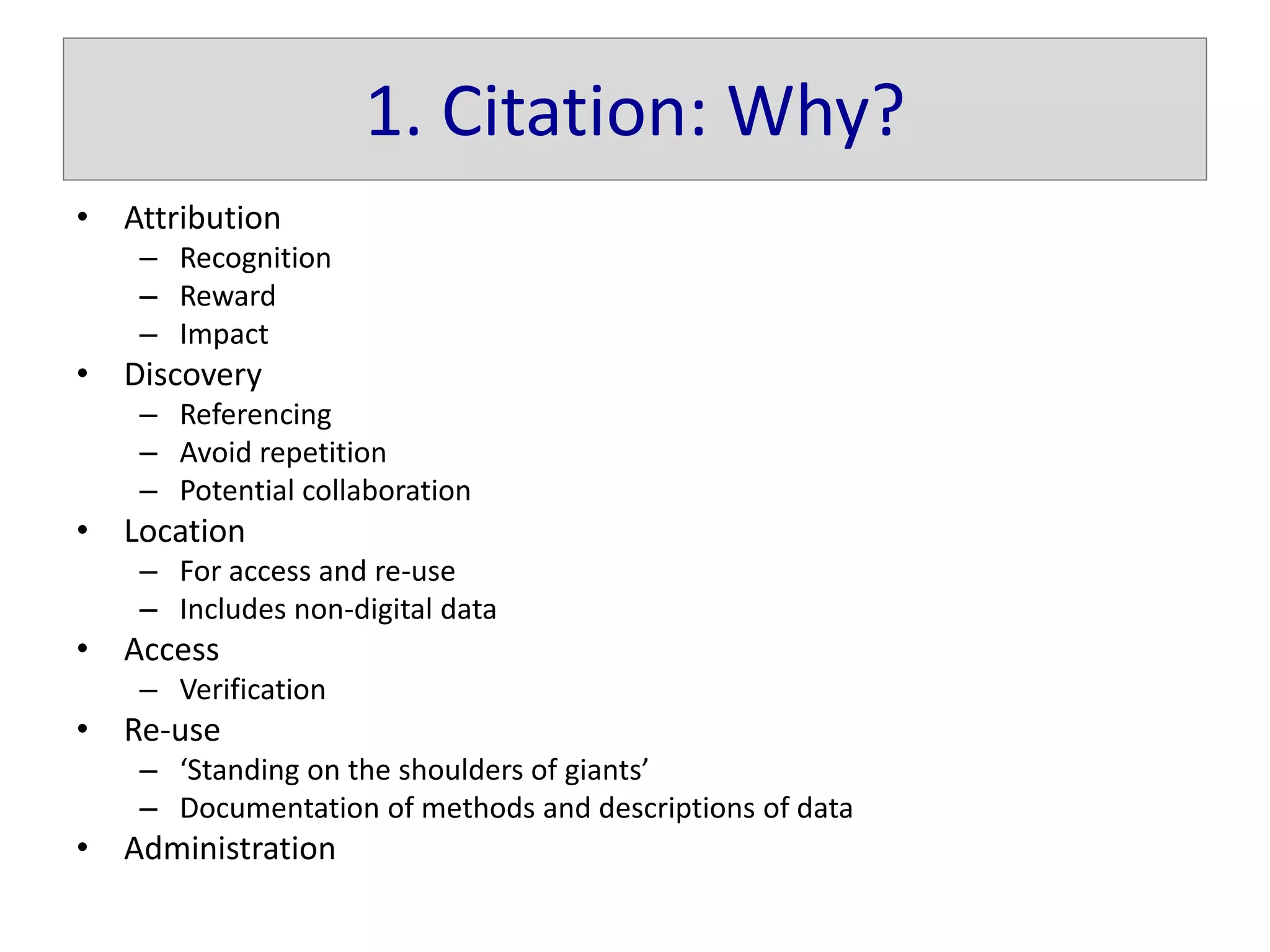 1. Citation: Why?

• Attribution
  – Recognition
  – Reward
  – Impact
• Discovery
  – Referencing
  – Avoid repetition
  – Potential collaboration
• Location
  – For access and re-use
  – Includes non-digital data
• Access
  – Verification
• Re-use
  – ‘Standing on the shoulders of giants’
  – Documentation of methods and descriptions of data
• Administration